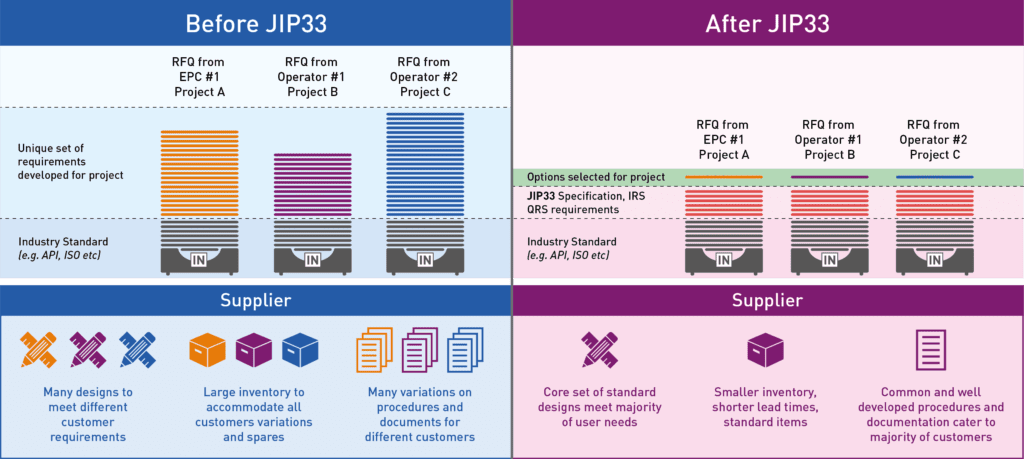 Before JIP33

RFQ from EPC #1 Project A

RFQ from Operator #1 Project B

RFQ from Operator #2 Project C

Unique set of requirements developed for project

Industry Standard (e.g. API, ISO etc)

IN

IN

IN

Supplier

Many designs to meet different customer requirements

Large inventory to accommodate all customers variations and spares

Many variations on procedures and documents for different customers

After JIP33

RFQ from EPC #1 Project A

RFQ from Operator #1 Project B

RFQ from Operator #2 Project C

Options selected for project

JIP33 Specification, IRS QRS requirements

Industry Standard (e.g. API, ISO etc)

IN

IN

IN

Supplier

Core set of standard designs meet majority of user needs

Smaller inventory, shorter lead times, standard items

Common and well developed procedures and documentation cater to majority of customers